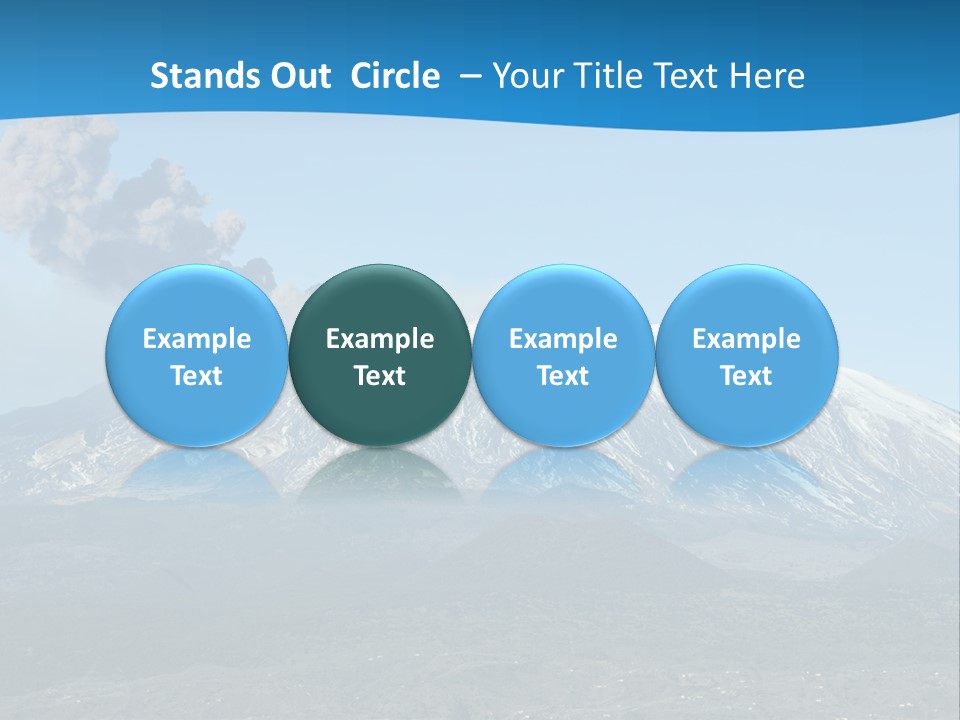 Stands Out Circle – Your Title Text Here

Example Text

Example Text

Example Text

Example Text